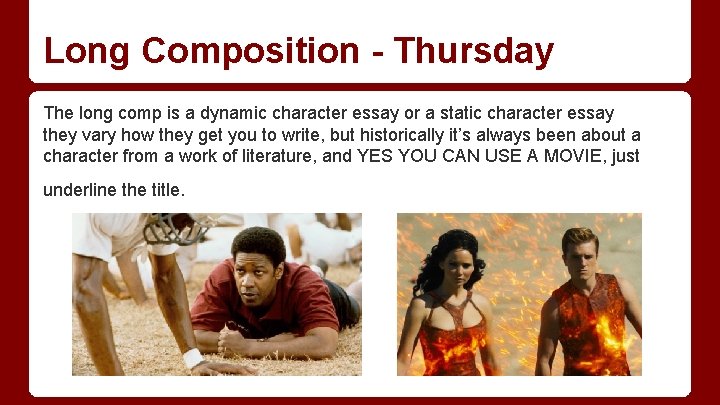 Long Composition - Thursday

The long comp is a dynamic character essay or a static character essay they vary how they get you to write, but historically it's always been about a character from a work of literature, and YES YOU CAN USE A MOVIE, just underline the title.